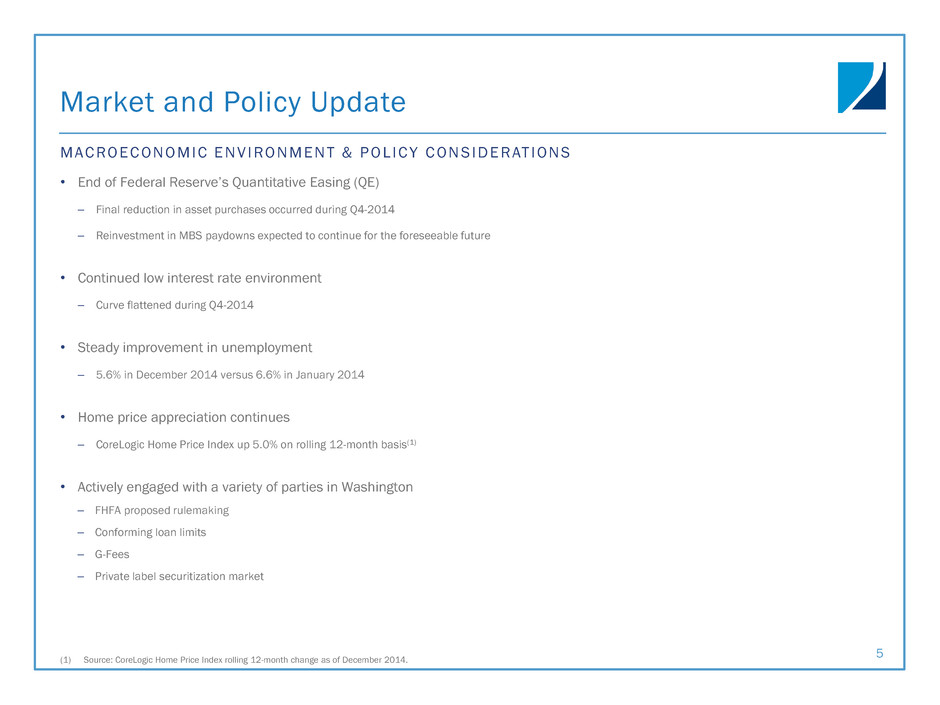 Market and Policy Update

MACROECONOMIC ENVIRONMENT & POLICY CONSIDERATIONS

• End of Federal Reserve's Quantitative Easing (QE)
– Final reduction in asset purchases occurred during Q4-2014
– Reinvestment in MBS paydowns expected to continue for the foreseeable future

• Continued low interest rate environment
– Curve flattened during Q4-2014

• Steady improvement in unemployment
– 5.6% in December 2014 versus 6.6% in January 2014

• Home price appreciation continues
– CoreLogic Home Price Index up 5.0% on rolling 12-month basis$^{(1)}$

• Actively engaged with a variety of parties in Washington
– FHFA proposed rulemaking
– Conforming loan limits
– G-Fees
– Private label securitization market

(1) Source: CoreLogic Home Price Index rolling 12-month change as of December 2014.

5